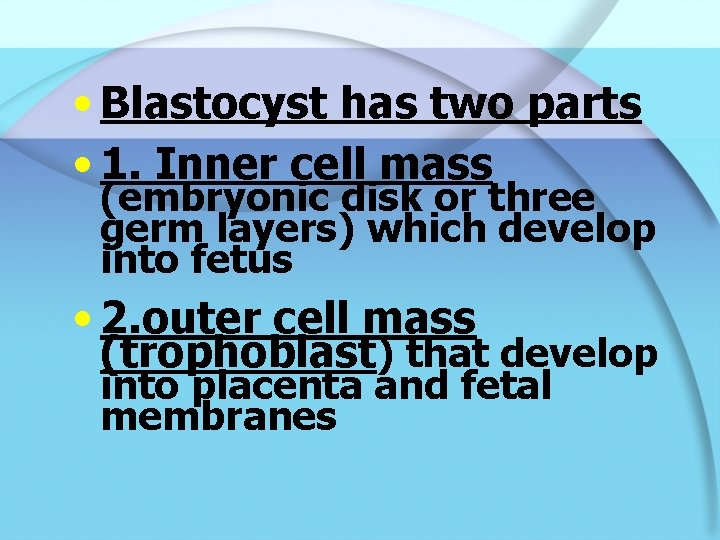 • Blastocyst has two parts

• 1. Inner cell mass (embryonic disk or three germ layers) which develop into fetus

• 2.outer cell mass (trophoblast) that develop into placenta and fetal membranes